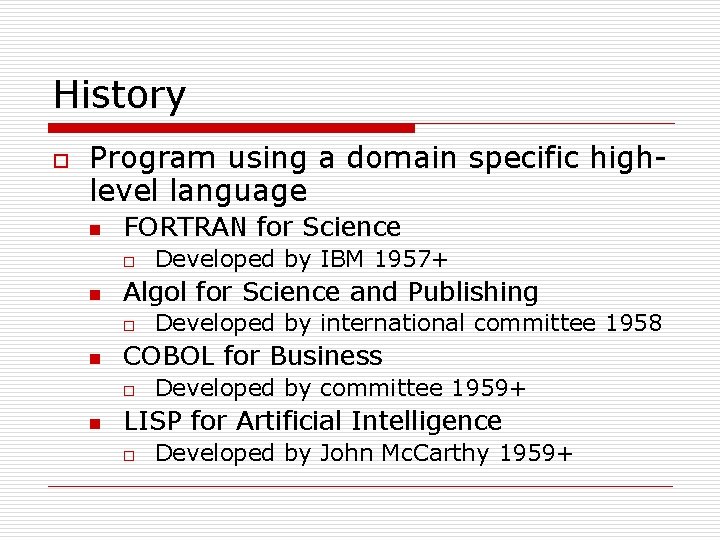 History

Program using a domain specific high-level language

FORTRAN for Science

Developed by IBM 1957+

Algol for Science and Publishing

Developed by international committee 1958

COBOL for Business

Developed by committee 1959+

LISP for Artificial Intelligence

Developed by John McCarthy 1959+